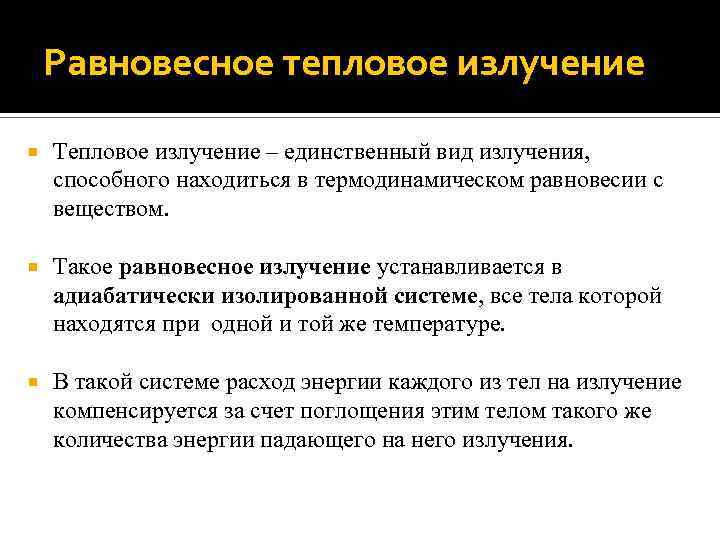 Равновесное тепловое излучение

Тепловое излучение – единственный вид излучения, способного находиться в термодинамическом равновесии с веществом.

Такое равновесное излучение устанавливается в адиабатически изолированной системе, все тела которой находятся при одной и той же температуре.

В такой системе расход энергии каждого из тел на излучение компенсируется за счет поглощения этим телом такого же количества энергии падающего на него излучения.